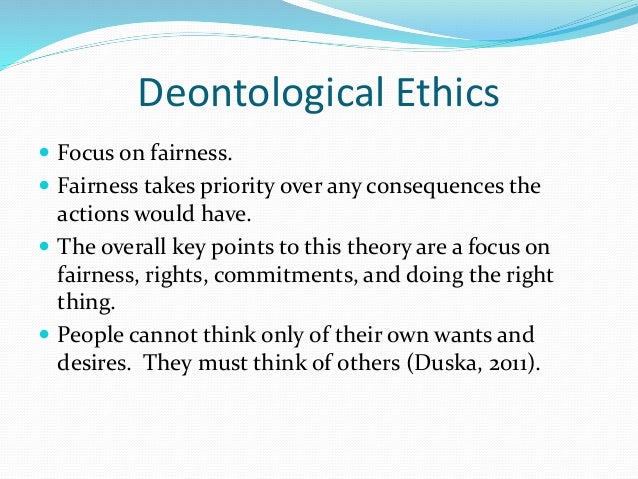 Deontological Ethics

- Focus on fairness.
- Fairness takes priority over any consequences the actions would have.
- The overall key points to this theory are a focus on fairness, rights, commitments, and doing the right thing.
- People cannot think only of their own wants and desires. They must think of others (Duska, 2011).